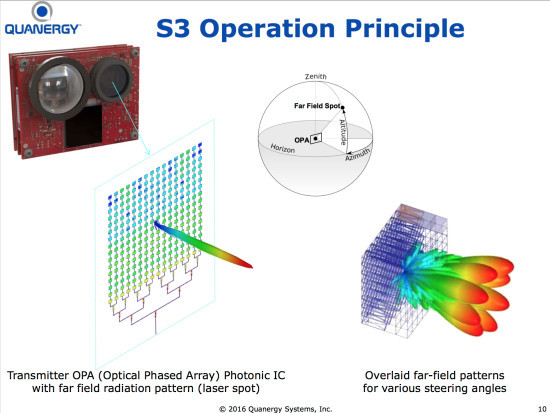 QUANERGY

S3 Operation Principle

Zenith
Far Field Spot
Altitude
OPA
Horizon
Azimuth

Transmitter OPA (Optical Phased Array) Photonic IC with far field radiation pattern (laser spot)

Overlaid far-field patterns for various steering angles

© 2016 Quanergy Systems, Inc.

10